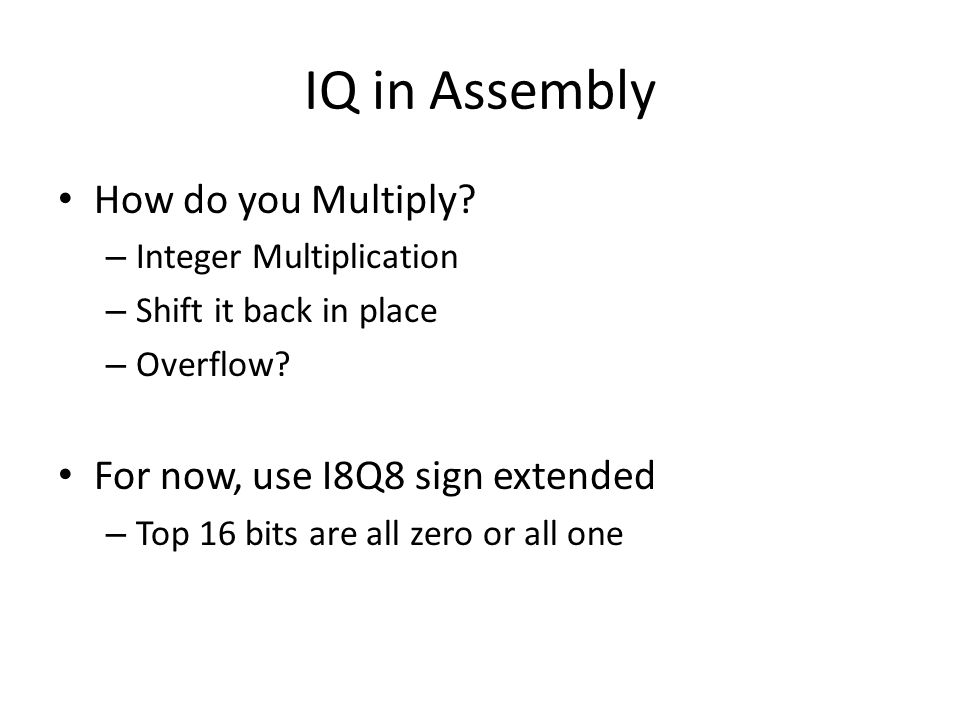 IQ in Assembly

• How do you Multiply?
– Integer Multiplication
– Shift it back in place
– Overflow?

• For now, use I8Q8 sign extended
– Top 16 bits are all zero or all one